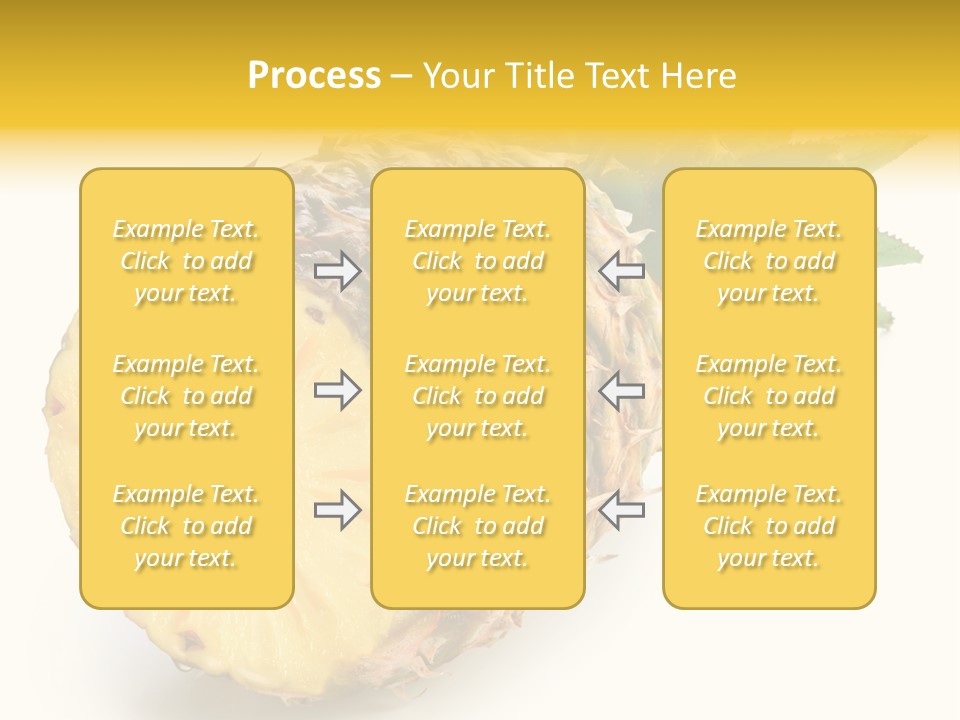 Process – Your Title Text Here

Example Text. Click to add your text.

Example Text. Click to add your text.

Example Text. Click to add your text.

Example Text. Click to add your text.

Example Text. Click to add your text.

Example Text. Click to add your text.

Example Text. Click to add your text.

Example Text. Click to add your text.

Example Text. Click to add your text.